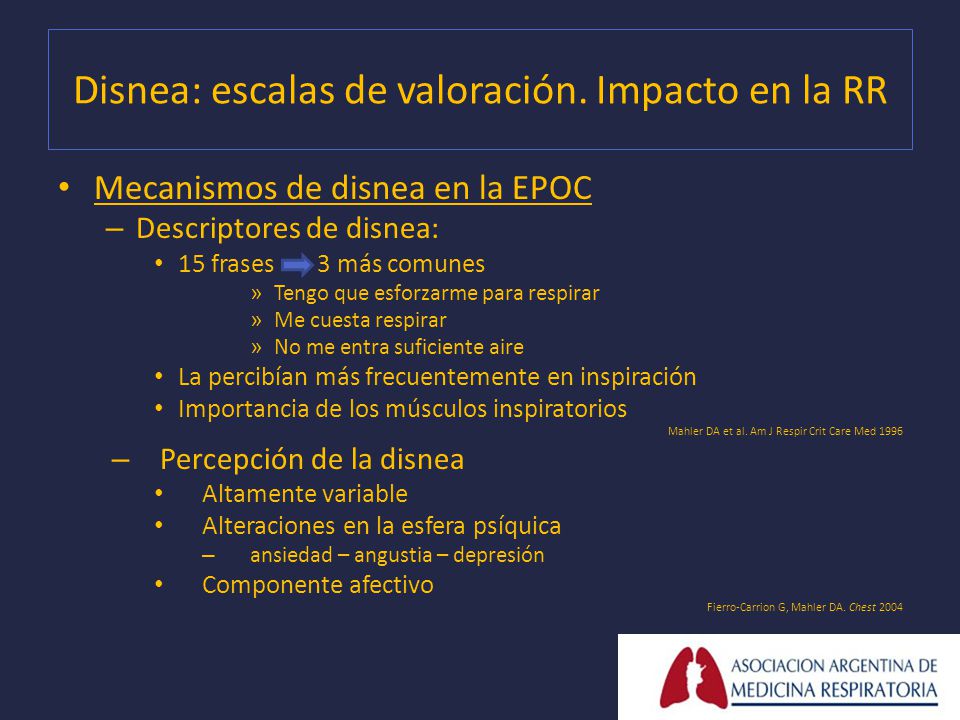 Disnea: escalas de valoración. Impacto en la RR

• Mecanismos de disnea en la EPOC
– Descriptores de disnea:
• 15 frases 3 más comunes
» Tengo que esforzarme para respirar
» Me cuesta respirar
» No me entra suficiente aire
• La percibían más frecuentemente en inspiración
• Importancia de los músculos inspiratorios

Mahler DA et al. Am J Respir Crit Care Med 1996

– Percepción de la disnea
• Altamente variable
• Alteraciones en la esfera psíquica
– ansiedad – angustia – depresión
• Componente afectivo

Fierro-Carrion G, Mahler DA. Chest 2004

ASOCIACION ARGENTINA DE MEDICINA RESPIRATORIA